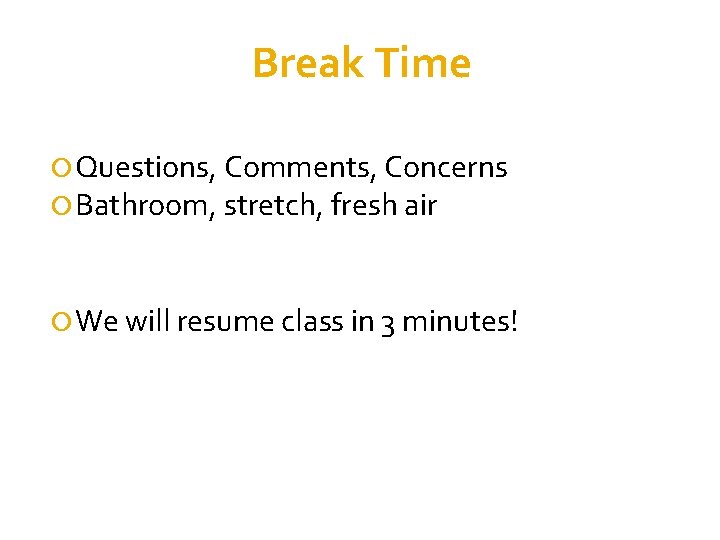 Break Time

Questions, Comments, Concerns
Bathroom, stretch, fresh air

We will resume class in 3 minutes!